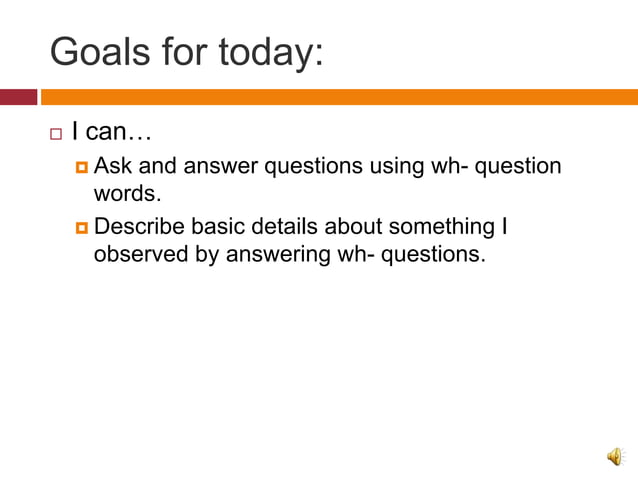 Goals for today:

I can…

Ask and answer questions using wh- question words.

Describe basic details about something I observed by answering wh- questions.